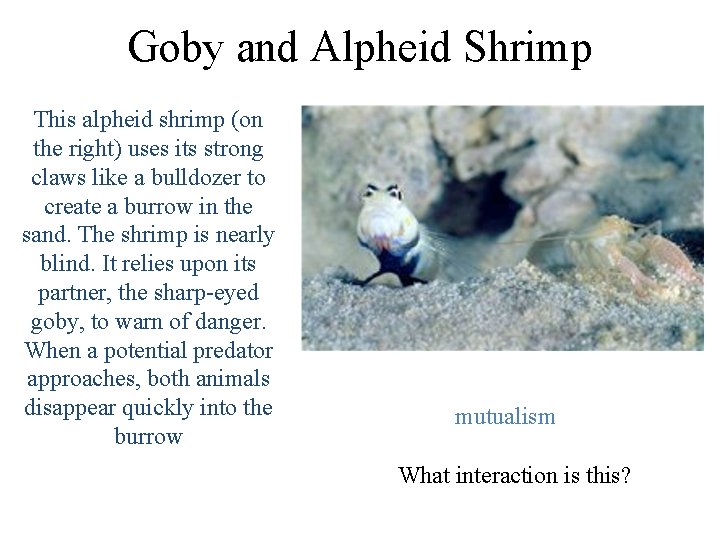 Goby and Alpheid Shrimp

This alpheid shrimp (on the right) uses its strong claws like a bulldozer to create a burrow in the sand. The shrimp is nearly blind. It relies upon its partner, the sharp-eyed goby, to warn of danger. When a potential predator approaches, both animals disappear quickly into the burrow

mutualism

What interaction is this?